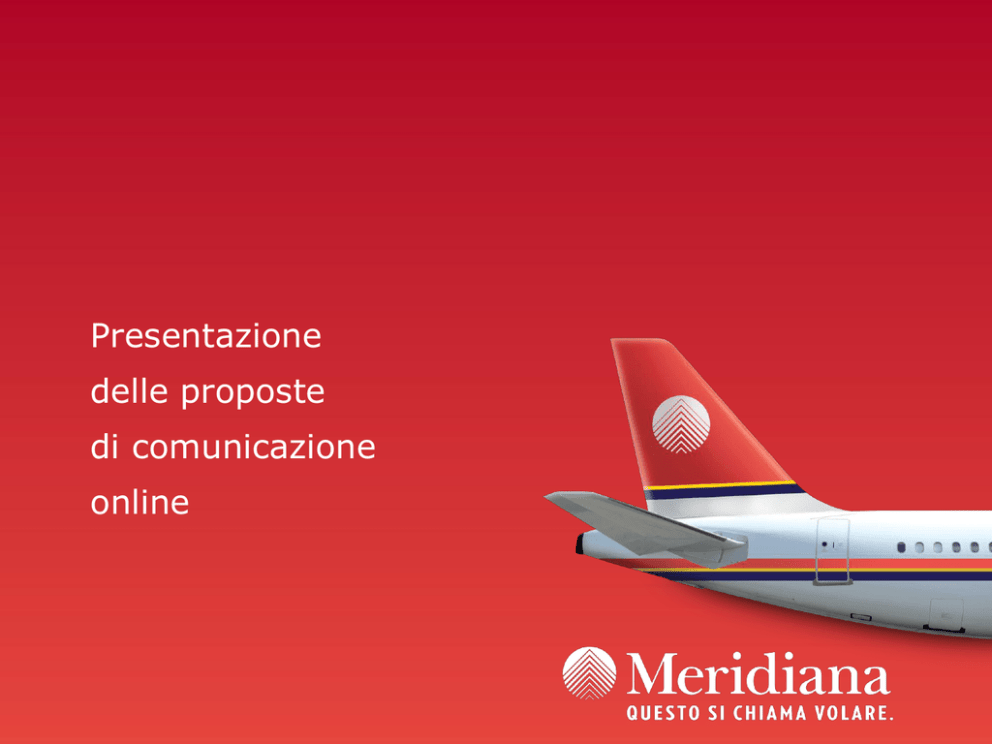 Presentazione
delle proposte
di comunicazione
online

Meridiana
QUESTO SI CHIAMA VOLARE.